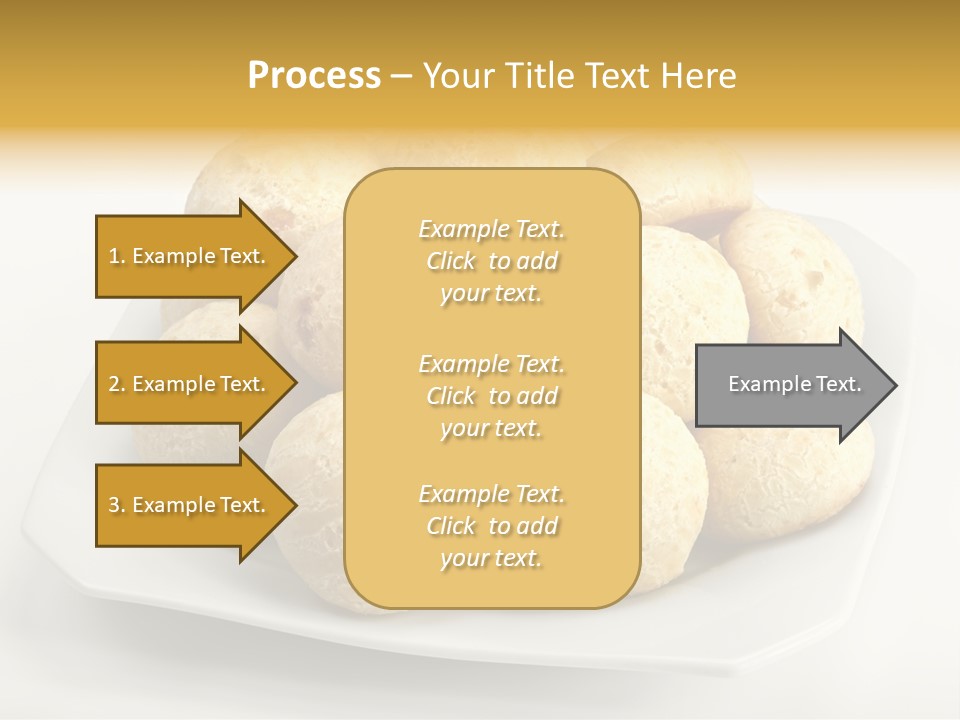 Process – Your Title Text Here

1. Example Text.

2. Example Text.

3. Example Text.

Example Text. Click to add your text.

Example Text. Click to add your text.

Example Text. Click to add your text.

Example Text.